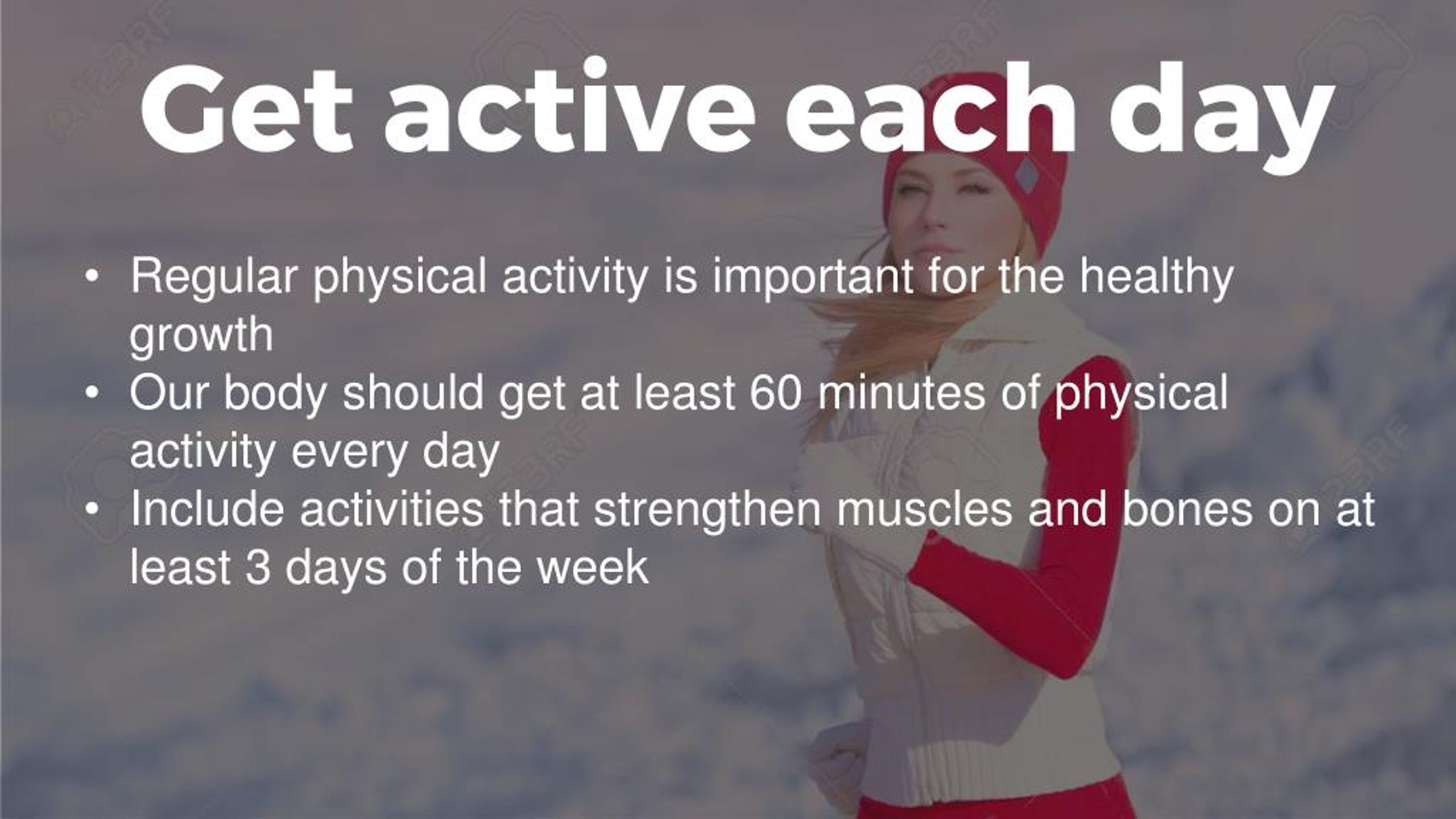 Get active each day

• Regular physical activity is important for the healthy growth
• Our body should get at least 60 minutes of physical activity every day
• Include activities that strengthen muscles and bones on at least 3 days of the week